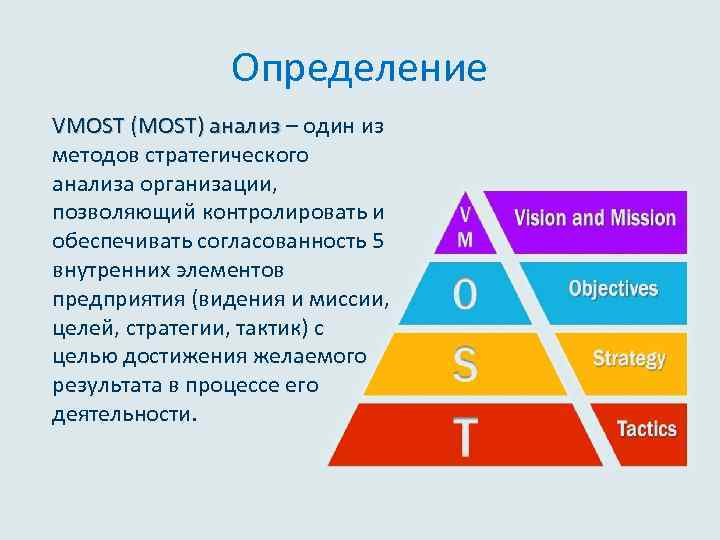 Определение

VMOST (MOST) анализ – один из методов стратегического анализа организации, позволяющий контролировать и обеспечивать согласованность 5 внутренних элементов предприятия (видения и миссии, целей, стратегии, тактик) с целью достижения желаемого результата в процессе его деятельности.

V
M
Vision and Mission
O
Objectives
S
Strategy
T
Tactics